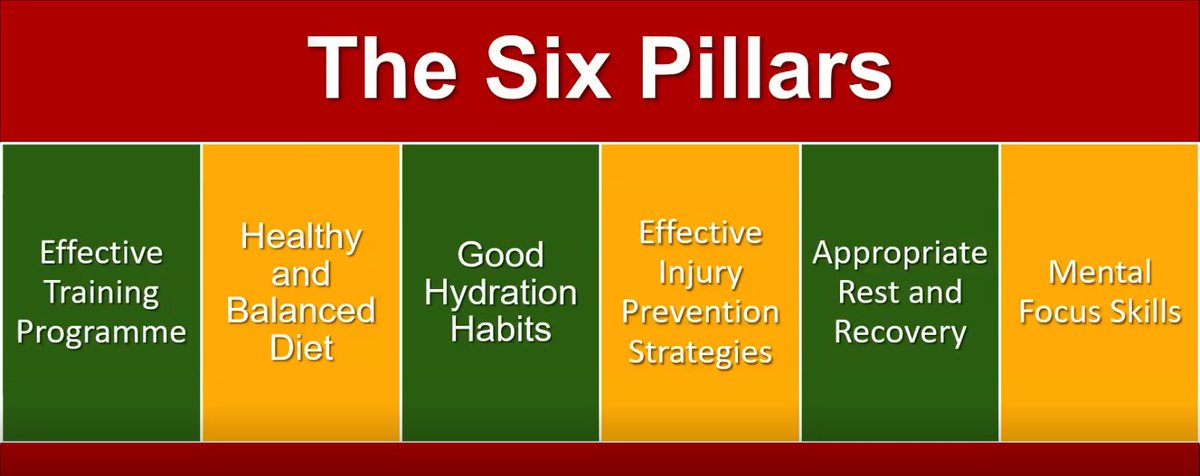 The Six Pillars

Effective Training Programme

Healthy and Balanced Diet

Good Hydration Habits

Effective Injury Prevention Strategies

Appropriate Rest and Recovery

Mental Focus Skills